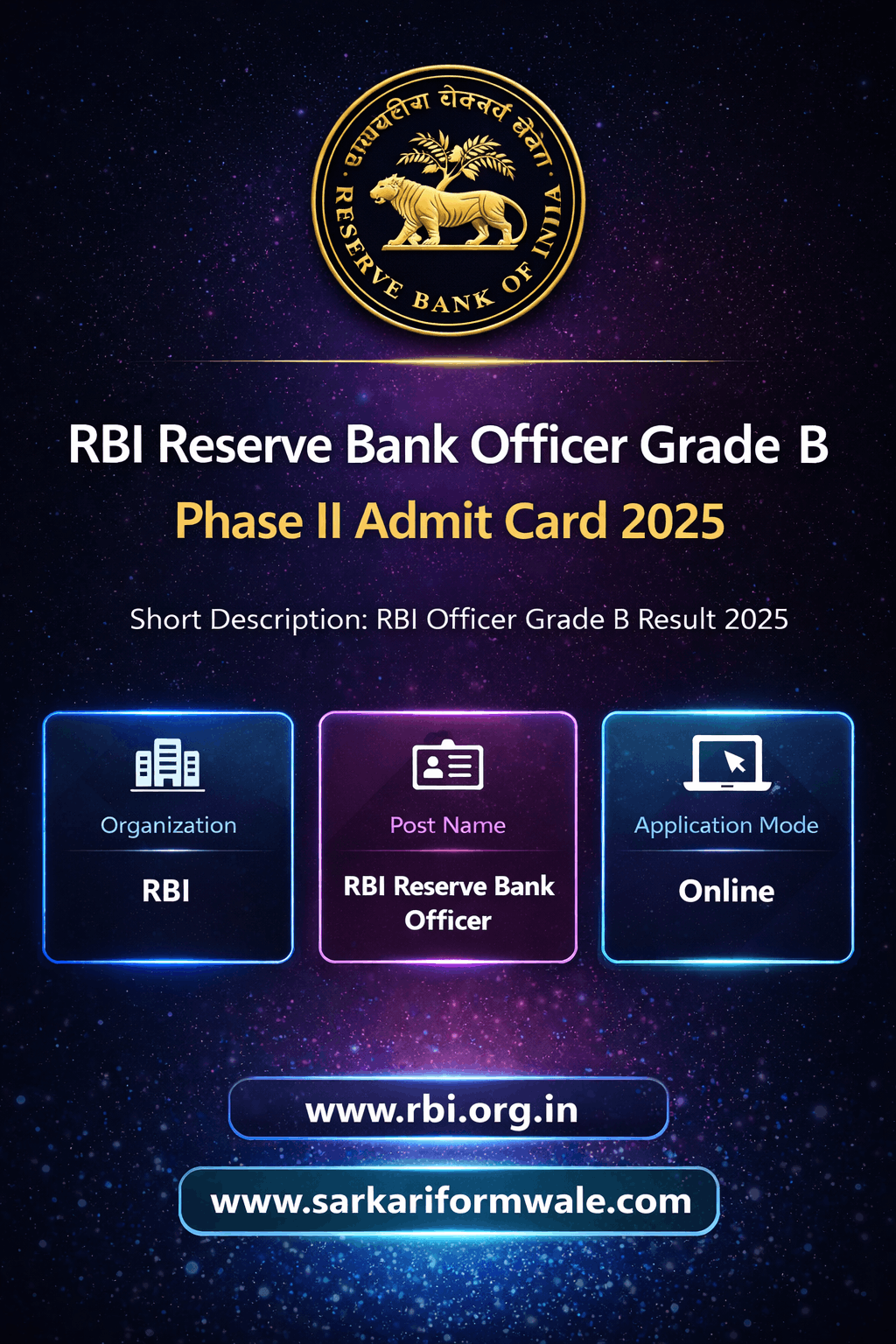 भारतीय रिज़र्व बैंक
RESERVE BANK OF INDIA

RBI Reserve Bank Officer Grade B
Phase II Admit Card 2025

Short Description: RBI Officer Grade B Result 2025

Organization
RBI

Post Name
RBI Reserve Bank Officer

Application Mode
Online

www.rbi.org.in

www.sarkariformwale.com